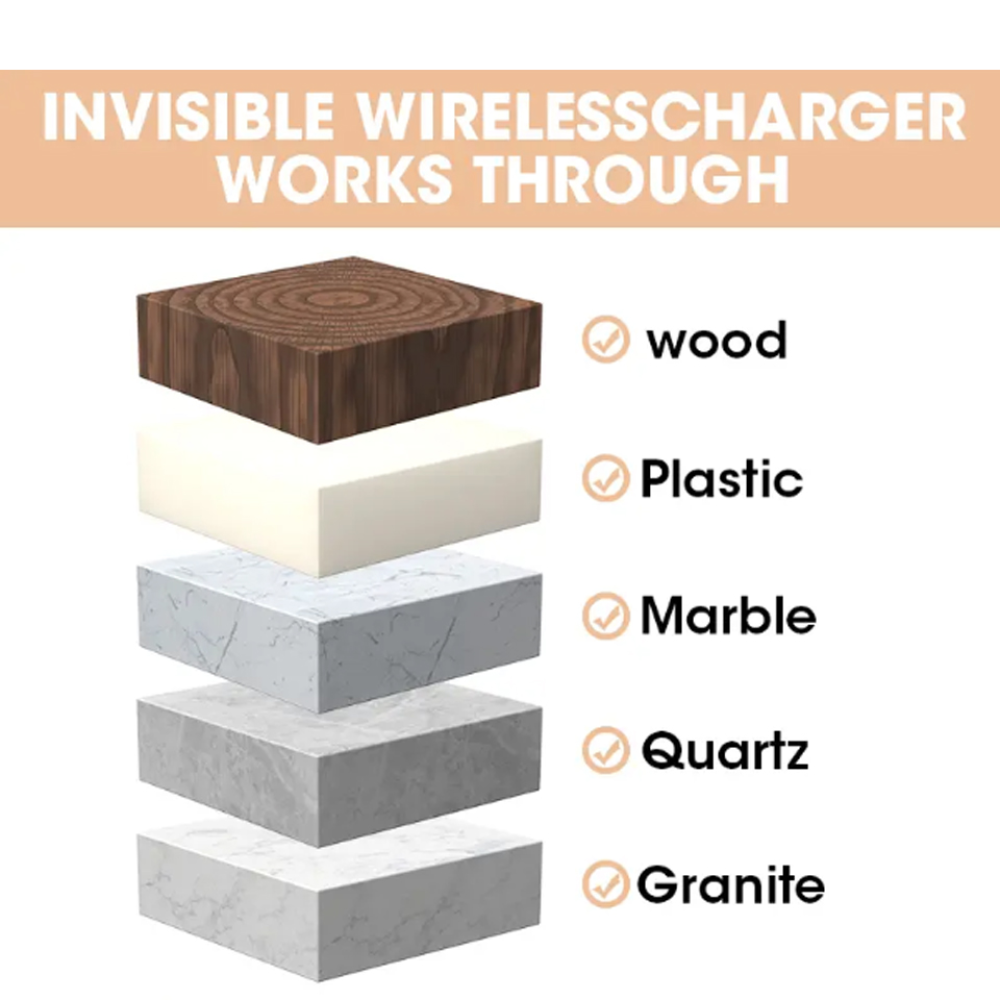 INVISIBLE WIRELESSCHARGER WORKS THROUGH

wood

Plastic

Marble

Quartz

Granite